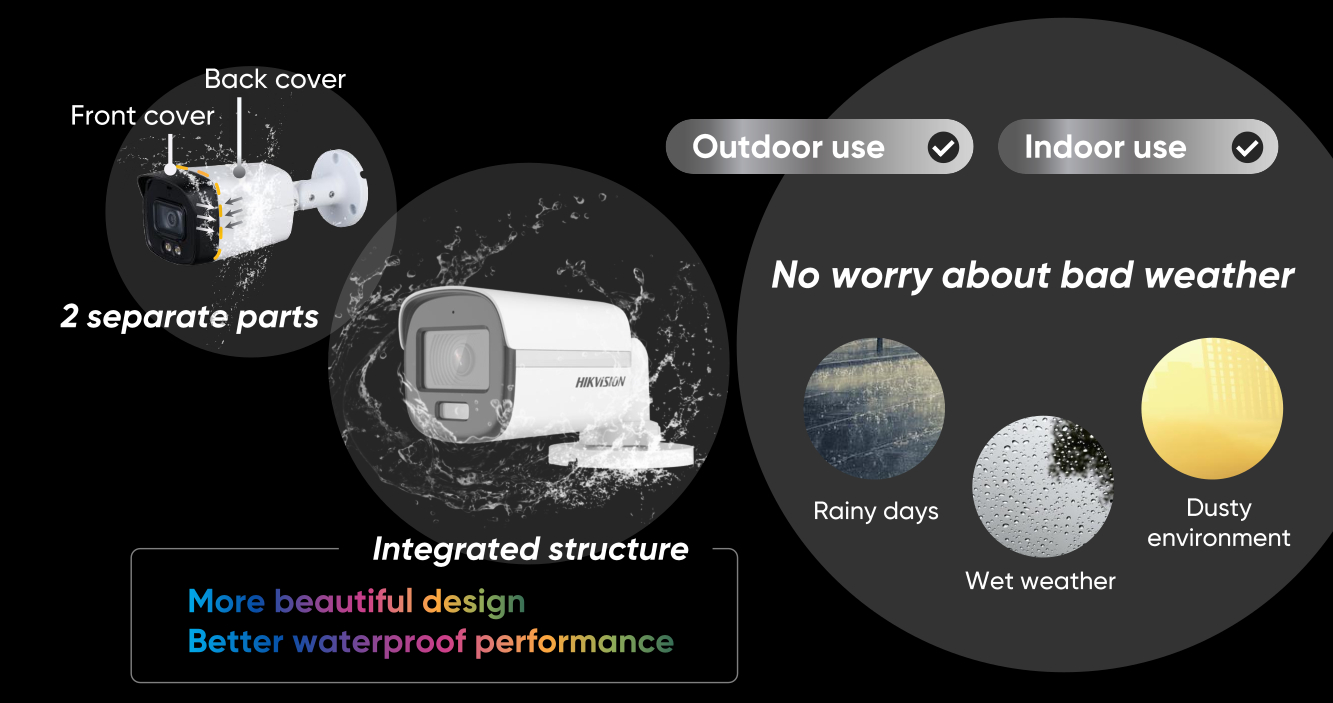 Back cover
Front cover

2 separate parts

HIKVISION

Integrated structure

More beautiful design
Better waterproof performance

Outdoor use
Indoor use

No worry about bad weather

Rainy days
Wet weather
Dusty environment